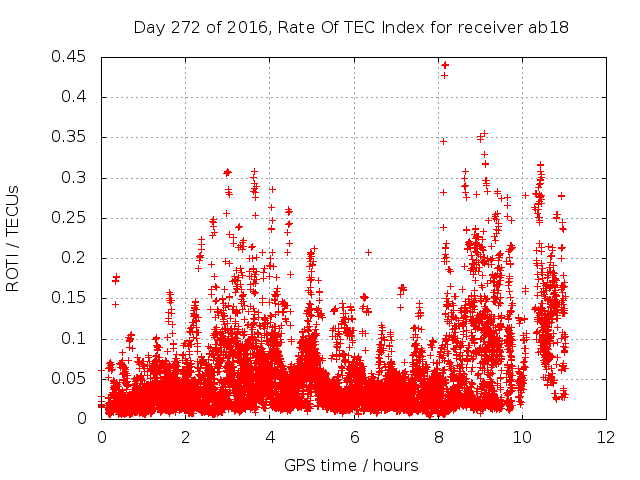 Day 272 of 2016, Rate Of TEC Index for receiver ab18

ROTI / TECUs

0.45
0.4
0.35
0.3
0.25
0.2
0.15
0.1
0.05
0

0
2
4
6
8
10
12

GPS time / hours